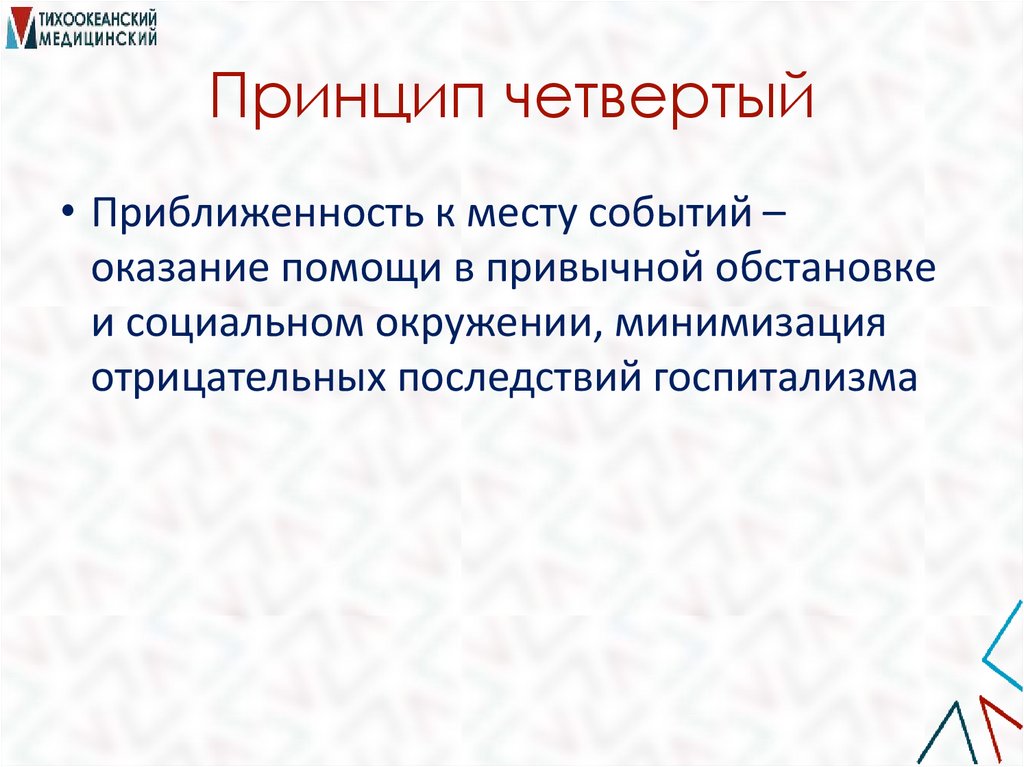 ТИХООКЕАНСКИЙ
МЕДИЦИНСКИЙ

Принцип четвертый

• Приближенность к месту событий – оказание помощи в привычной обстановке и социальном окружении, минимизация отрицательных последствий госпитализма